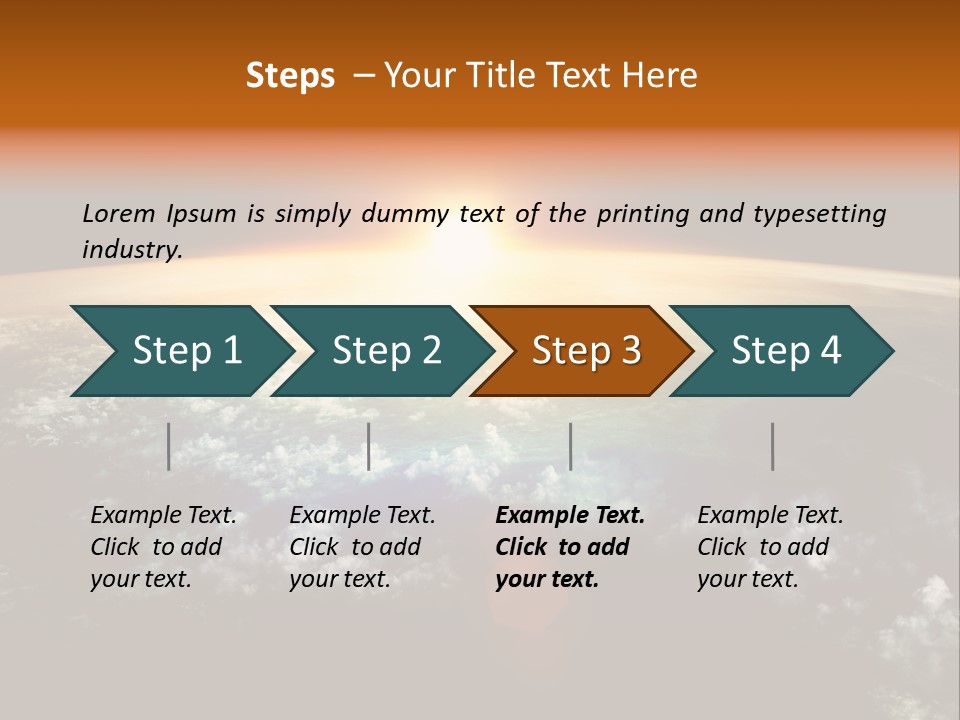 Steps – Your Title Text Here

Lorem Ipsum is simply dummy text of the printing and typesetting industry.

Step 1

Step 2

Step 3

Step 4

Example Text. Click to add your text.

Example Text. Click to add your text.

Example Text. Click to add your text.

Example Text. Click to add your text.